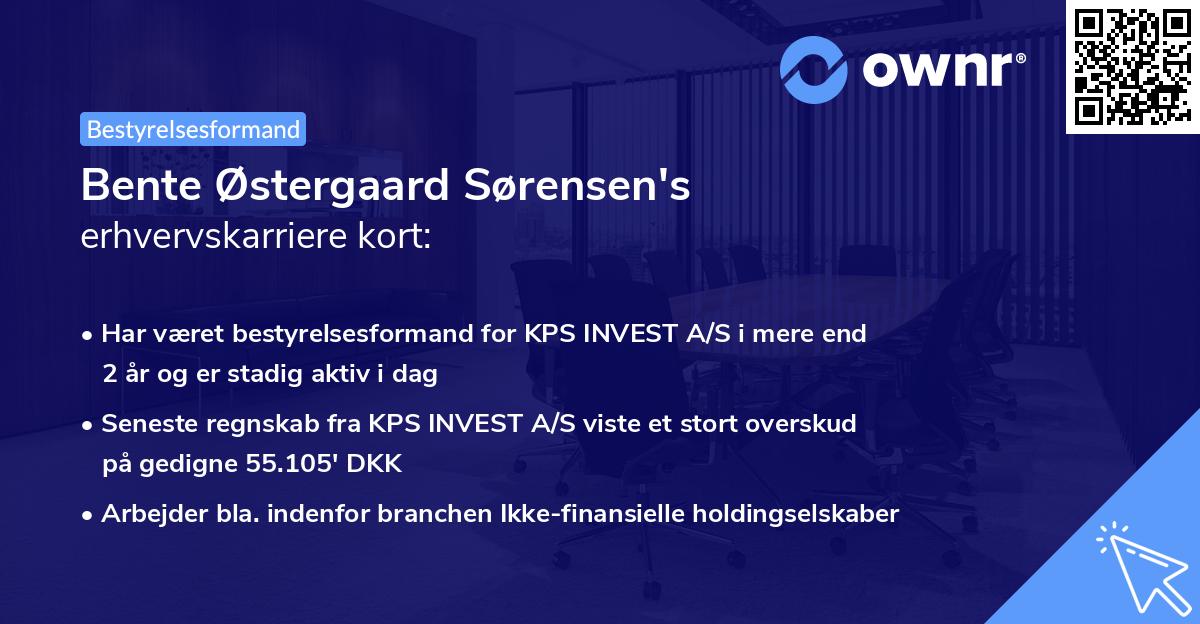 ownr®

Bestyrelsesformand

Bente Østergaard Sørensen's erhvervskarriere kort:

• Har været bestyrelsesformand for KPS INVEST A/S i mere end 2 år og er stadig aktiv i dag

• Seneste regnskab fra KPS INVEST A/S viste et stort overskud på gedigne 55.105' DKK

• Arbejder bla. indenfor branchen Ikke-finansielle holdingselskaber